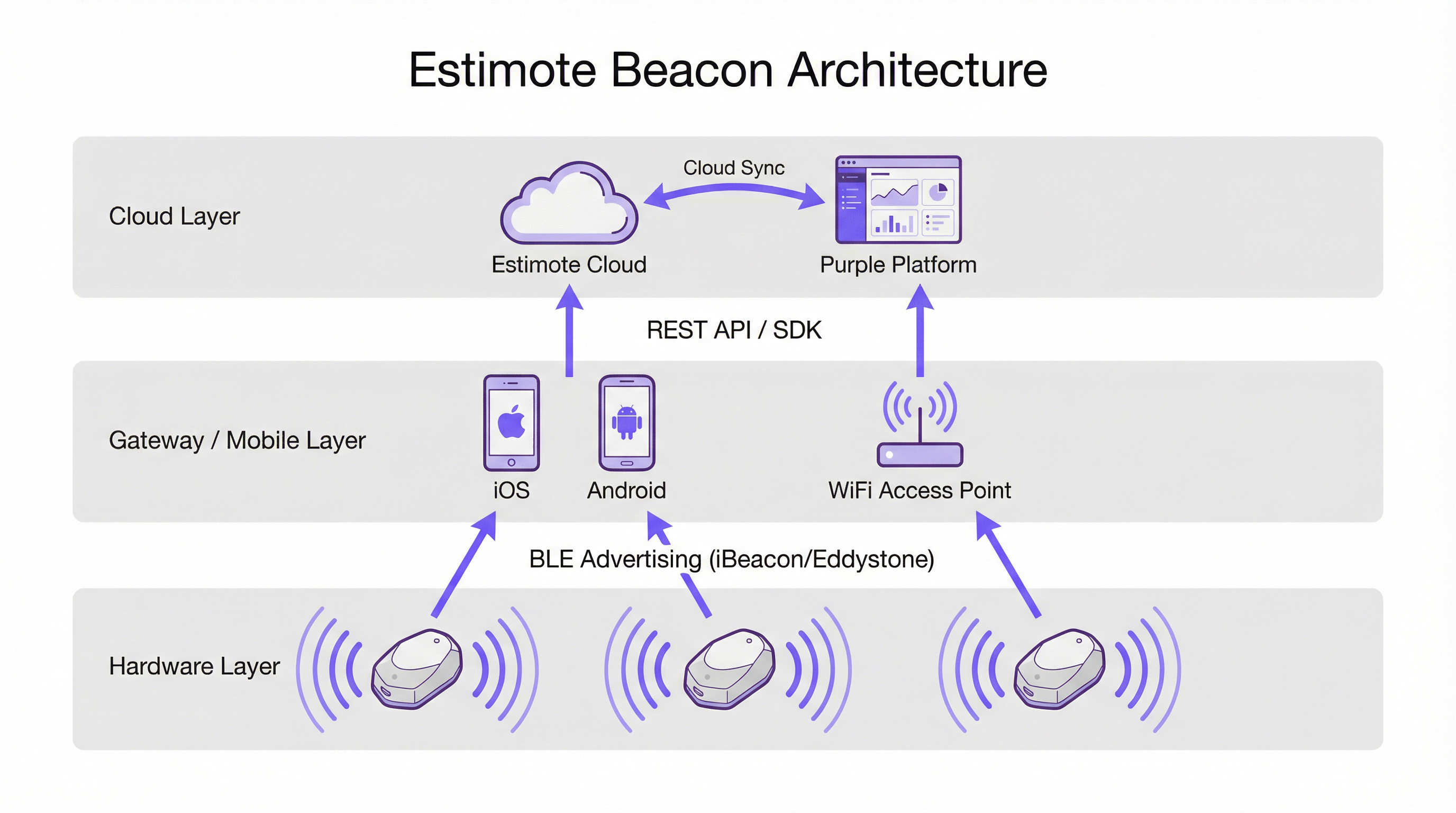 Estimote Beacon Architecture

Cloud Layer

Cloud Sync

Estimote Cloud

Purple Platform

REST API / SDK

Gateway / Mobile Layer

iOS

Android

WiFi Access Point

BLE Advertising (iBeacon/Eddystone)

Hardware Layer